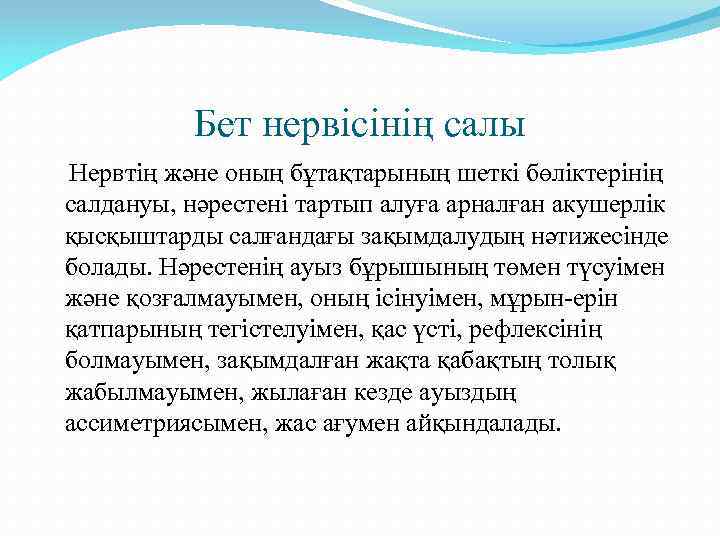 Бет нервісінің салы

Нервтің және оның бұтақтарының шеткі бөліктерінің салдануы, нәрестені тартып алуға арналған акушерлік қысқыштарды салғандағы зақымдалудың нәтижесінде болады. Нәрестенің ауыз бұрышының төмен түсуімен және қозғалмауымен, оның ісінуімен, мұрын-ерін қатпарының тегістелуімен, қас үсті, рефлексінің болмауымен, зақымдалған жақта қабақтың толық жабылмауымен, жылаған кезде ауыздың ассиметриясымен, жас ағумен айқындалады.